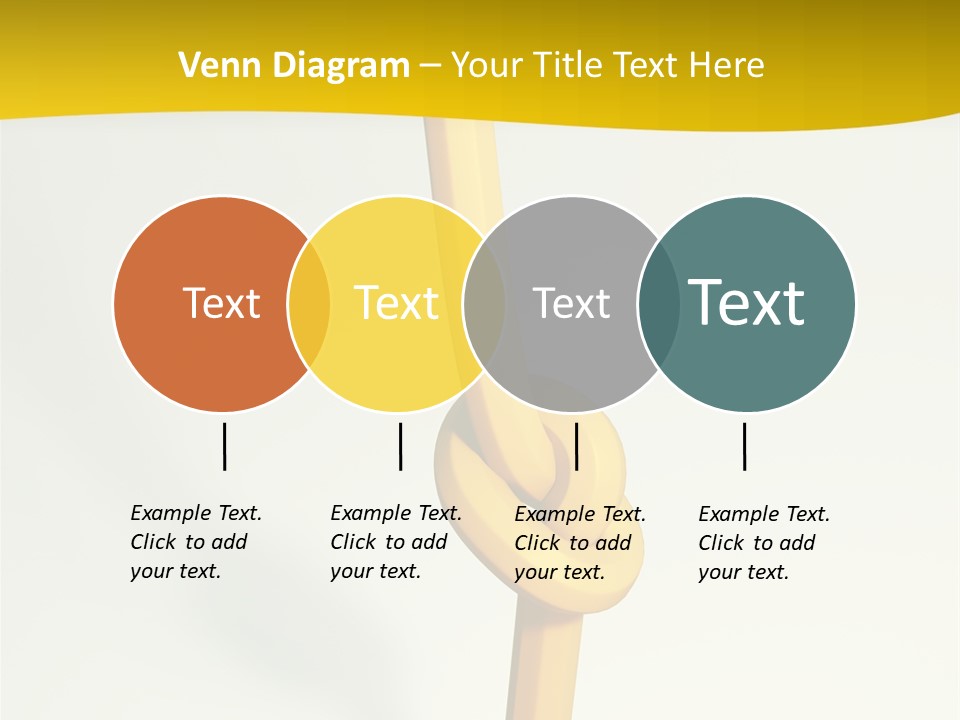 Venn Diagram – Your Title Text Here

Text

Text

Text

Text

Example Text. Click to add your text.

Example Text. Click to add your text.

Example Text. Click to add your text.

Example Text. Click to add your text.